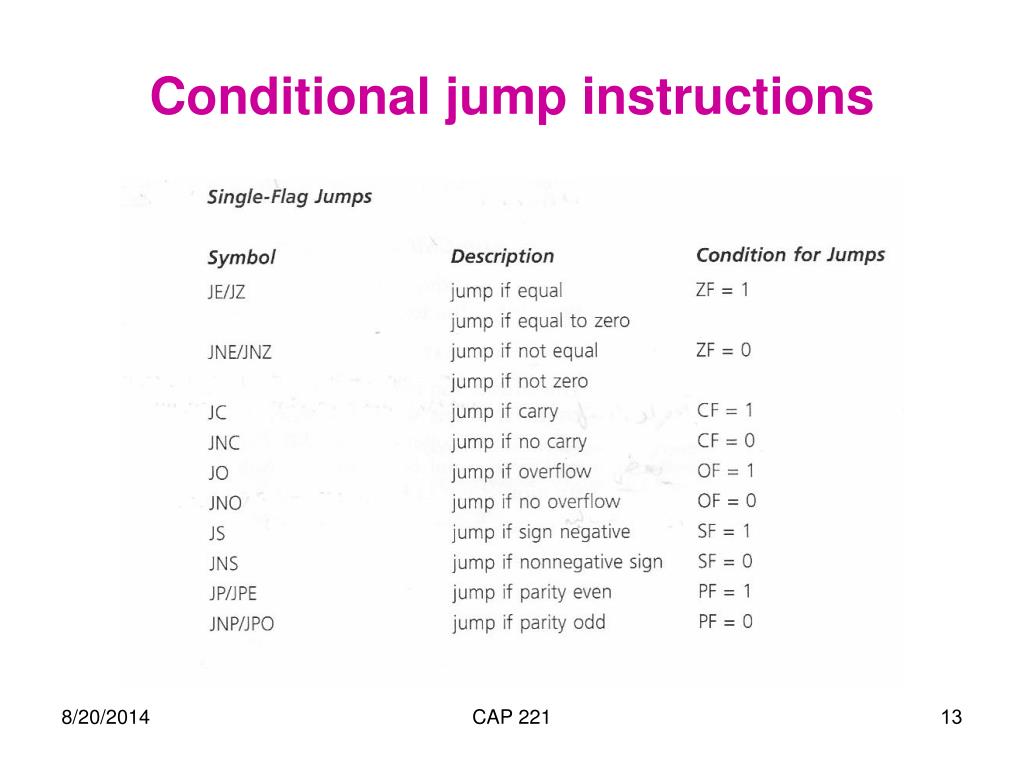 Conditional jump instructions

Single-Flag Jumps

| Symbol | Description | Condition for Jumps |
|---|---|---|
| JE/JZ | jump if equal | ZF = 1 |
| | jump if equal to zero | |
| JNE/JNZ | jump if not equal | ZF = 0 |
| | jump if not zero | |
| JC | jump if carry | CF = 1 |
| JNC | jump if no carry | CF = 0 |
| JO | jump if overflow | OF = 1 |
| JNO | jump if no overflow | OF = 0 |
| JS | jump if sign negative | SF = 1 |
| JNS | jump if nonnegative sign | SF = 0 |
| JP/JPE | jump if parity even | PF = 1 |
| JNP/JPO | jump if parity odd | PF = 0 |

8/20/2014

CAP 221

13